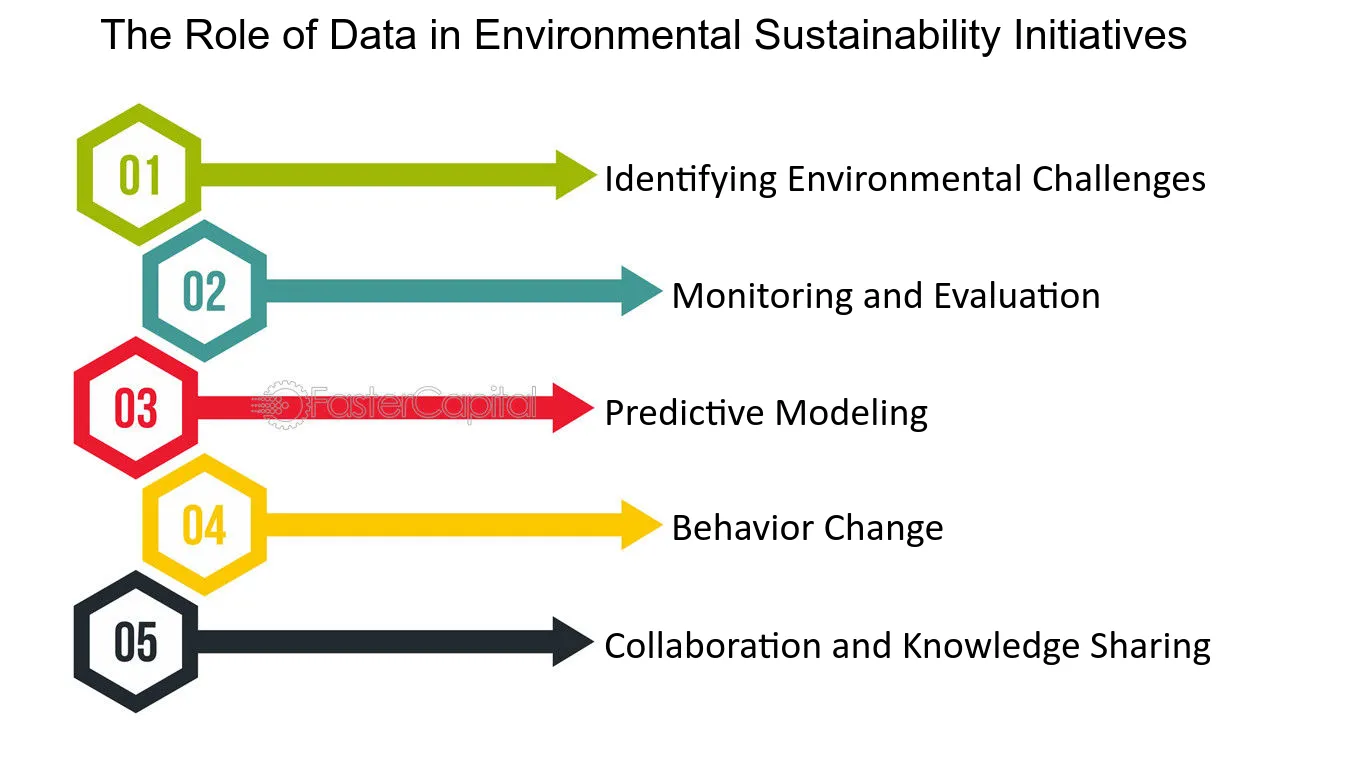 The Role of Data in Environmental Sustainability Initiatives

01 Identifying Environmental Challenges

02 Monitoring and Evaluation

03 Predictive Modeling

FasterCapital

04 Behavior Change

05 Collaboration and Knowledge Sharing